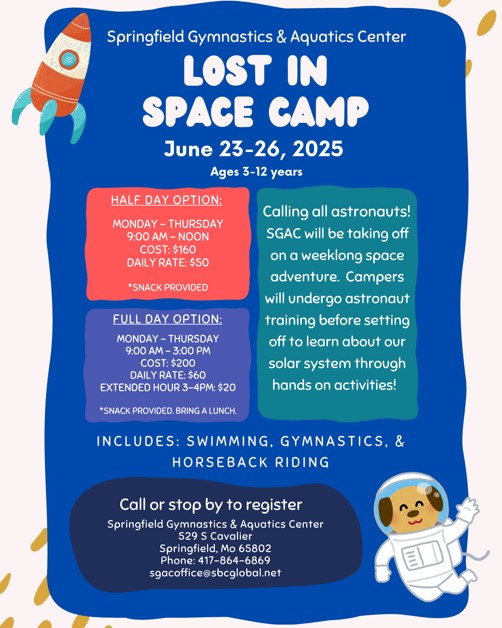 Springfield Gymnastics & Aquatics Center

LOST IN SPACE CAMP

June 23-26, 2025

Ages 3-12 years

HALF DAY OPTION:

MONDAY - THURSDAY
9:00 AM - NOON
COST: $160
DAILY RATE: $50

*SNACK PROVIDED

FULL DAY OPTION:

MONDAY - THURSDAY
9:00 AM - 3:00 PM
COST: $200
DAILY RATE: $60
EXTENDED HOUR 3-4PM: $20

*SNACK PROVIDED. BRING A LUNCH.

Calling all astronauts! SGAC will be taking off on a weeklong space adventure. Campers will undergo astronaut training before setting off to learn about our solar system through hands on activities!

INCLUDES: SWIMMING, GYMNASTICS, & HORSEBACK RIDING

Call or stop by to register

Springfield Gymnastics & Aquatics Center
529 S Cavalier
Springfield, Mo 65802
Phone: 417-864-6869
sgacoffice@sbcglobal.net